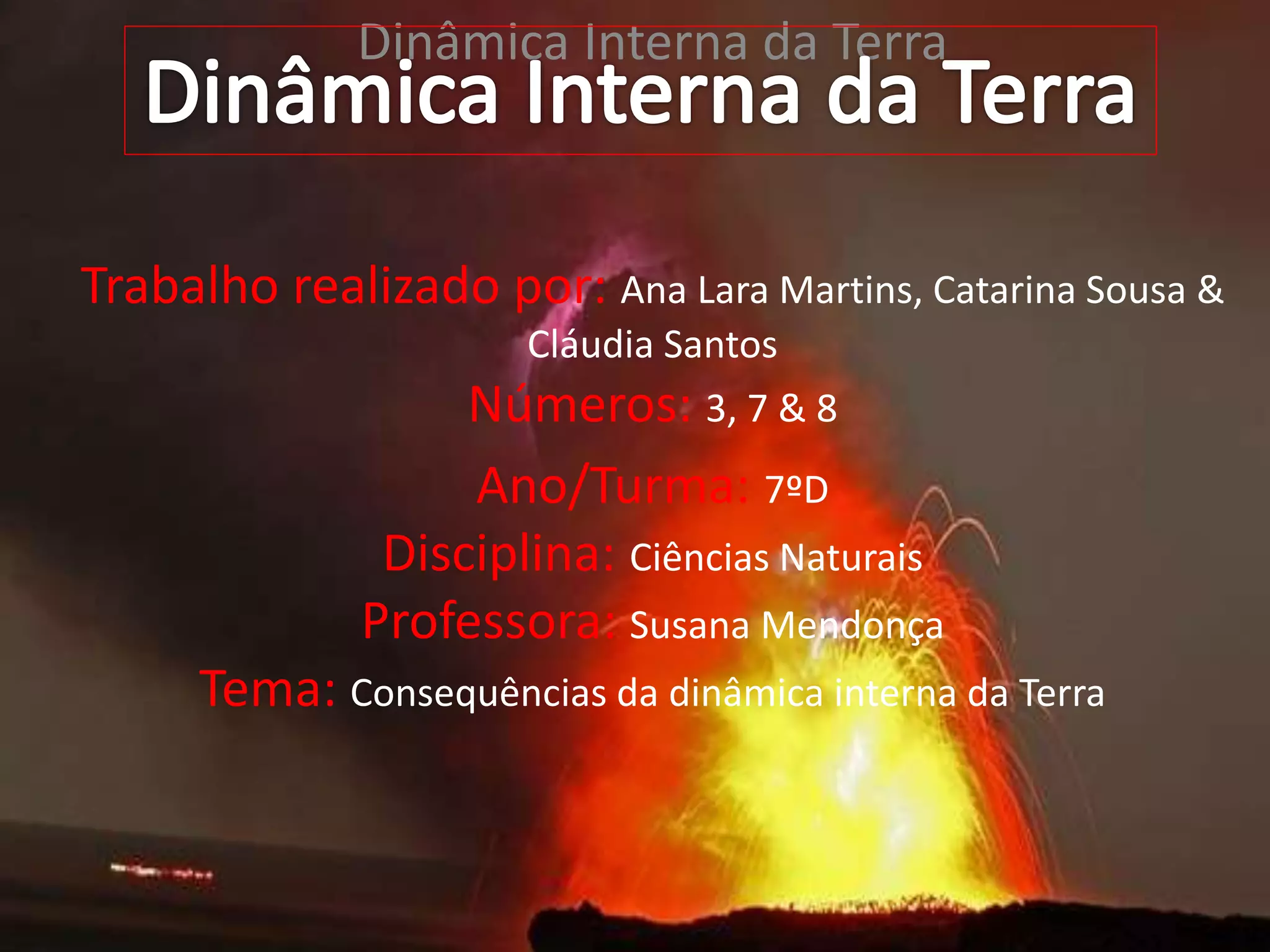 Dinâmica Interna da Terra
Dinâmica Interna da Terra

Trabalho realizado por: Ana Lara Martins, Catarina Sousa & Cláudia Santos

Números: 3, 7 & 8

Ano/Turma: 7ºD

Disciplina: Ciências Naturais

Professora: Susana Mendonça

Tema: Consequências da dinâmica interna da Terra